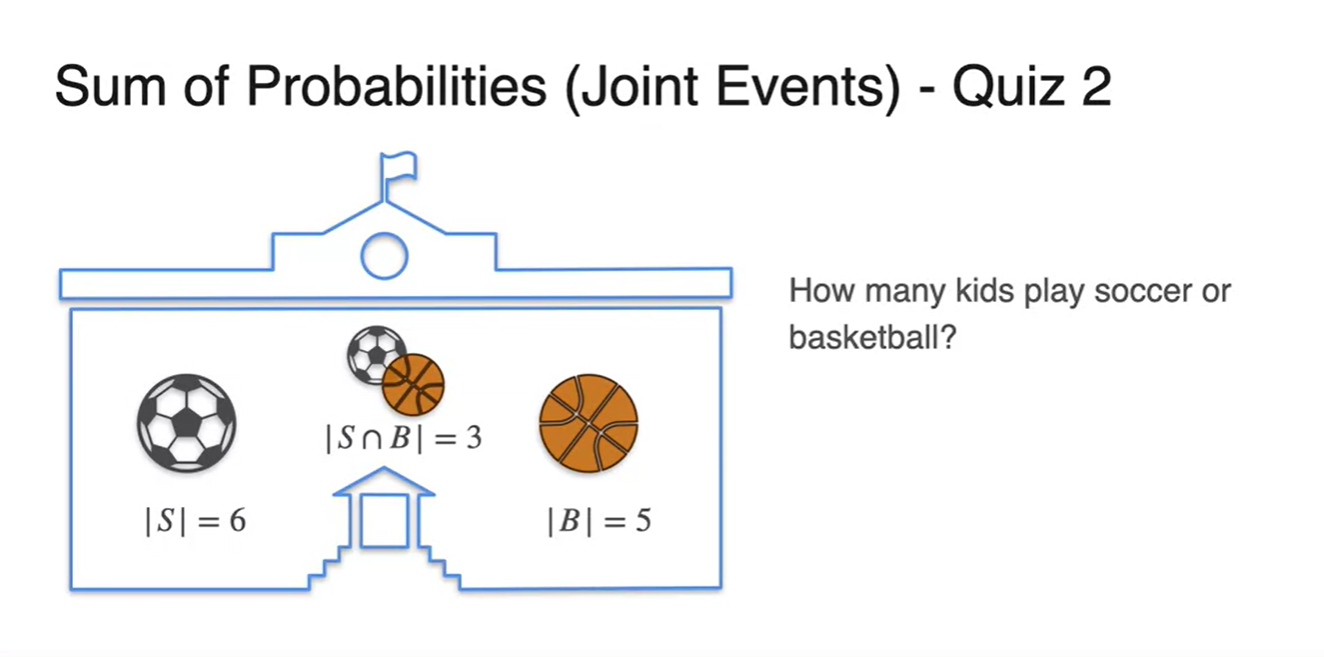 Sum of Probabilities (Joint Events) - Quiz 2

$|S \cap B| = 3$

$|S| = 6$

$|B| = 5$

How many kids play soccer or basketball?